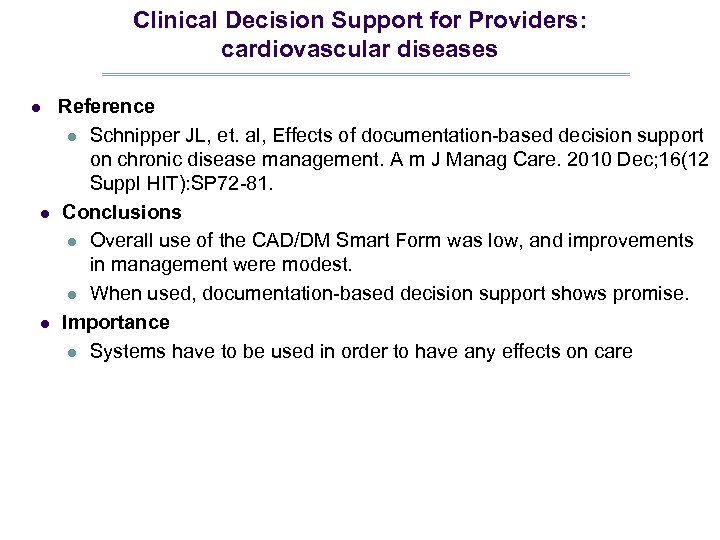 Clinical Decision Support for Providers: cardiovascular diseases

- Reference
  - Schnipper JL, et. al, Effects of documentation-based decision support on chronic disease management. A m J Manag Care. 2010 Dec;16(12 Suppl HIT):SP72-81.
- Conclusions
  - Overall use of the CAD/DM Smart Form was low, and improvements in management were modest.
  - When used, documentation-based decision support shows promise.
- Importance
  - Systems have to be used in order to have any effects on care